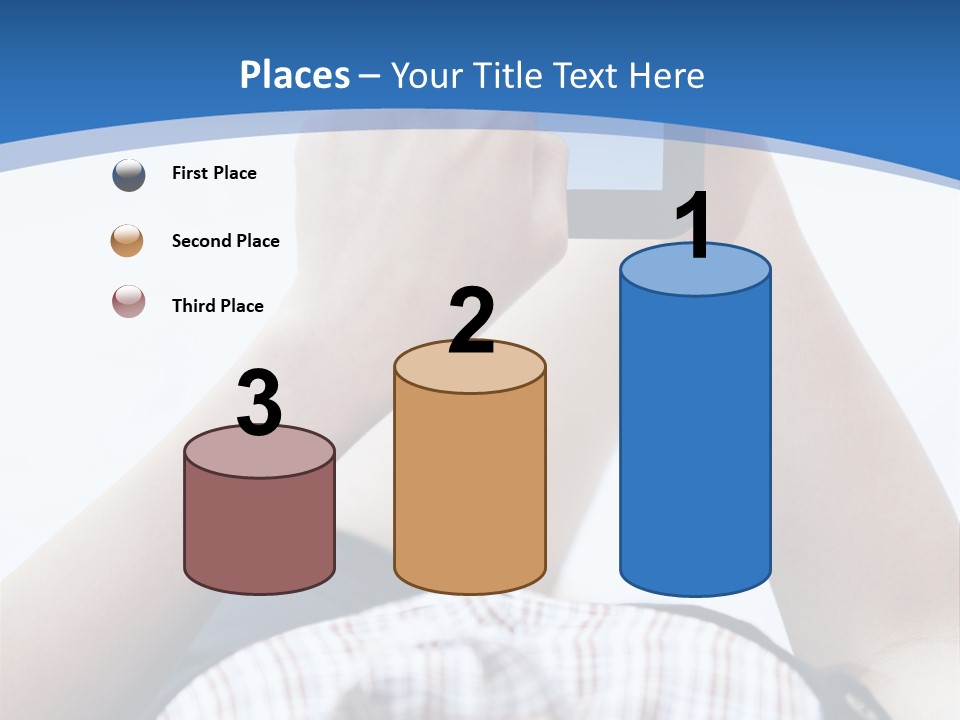 Places – Your Title Text Here

First Place

Second Place

Third Place

3

2

1